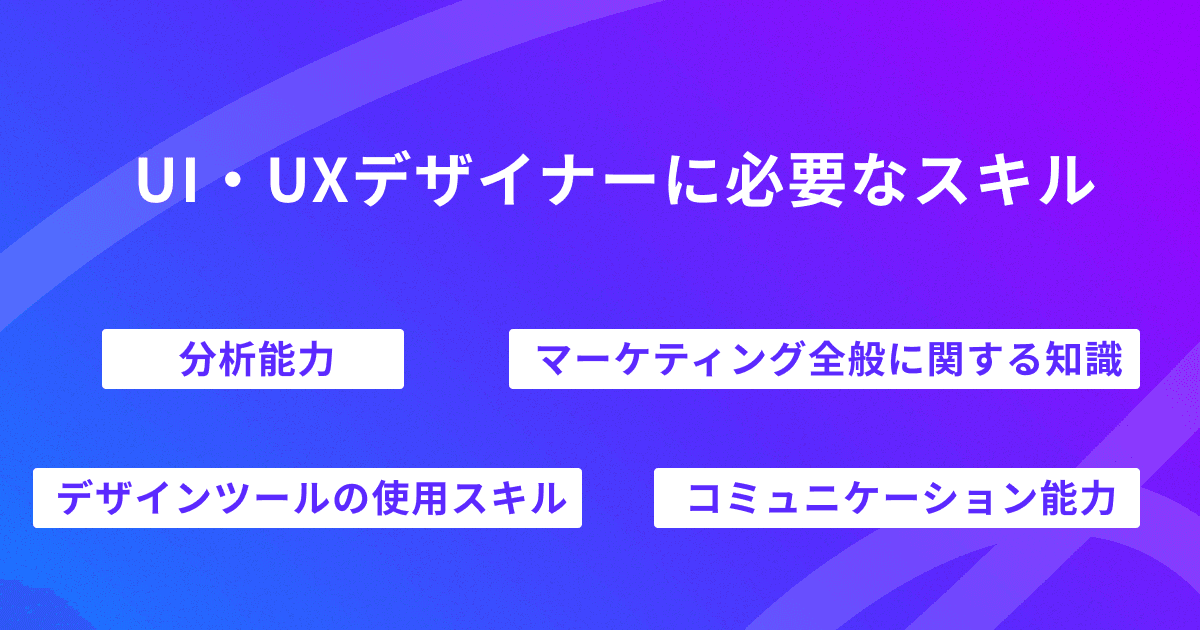 UI・UXデザイナーに必要なスキル

分析能力

マーケティング全般に関する知識

デザインツールの使用スキル

コミュニケーション能力